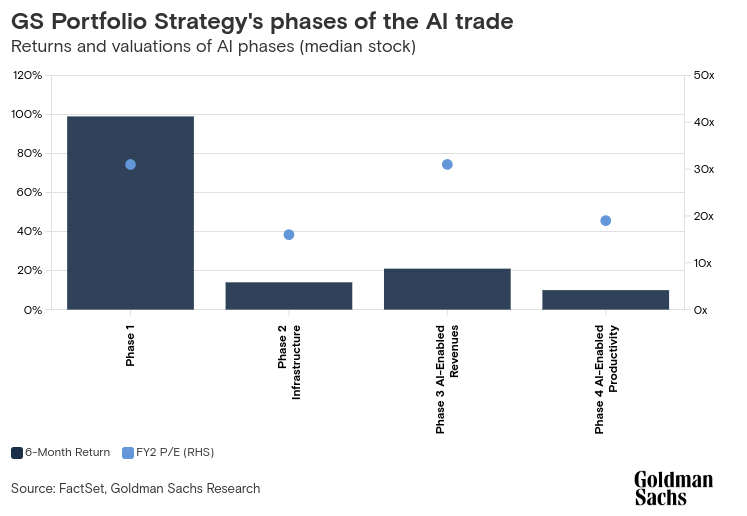 GS Portfolio Strategy's phases of the AI trade
Returns and valuations of AI phases (median stock)

120%
100%
80%
60%
40%
20%
0%

50x
40x
30x
20x
10x
0x

Phase 1
Phase 2 Infrastructure
Phase 3 AI-Enabled Revenues
Phase 4 AI-Enabled Productivity

6-Month Return
FY2 P/E (RHS)

Source: FactSet, Goldman Sachs Research

Goldman Sachs